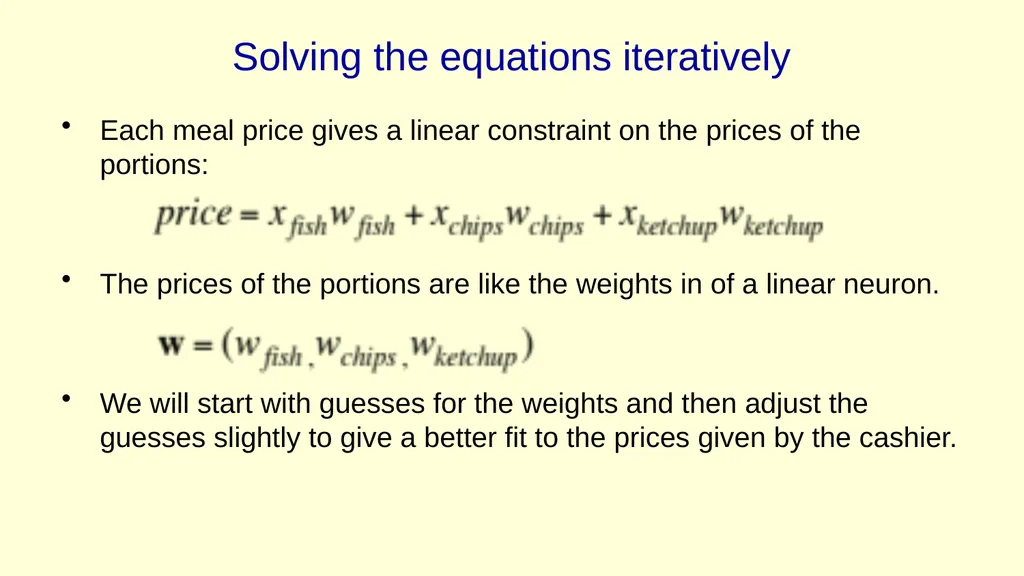 Solving the equations iteratively

• Each meal price gives a linear constraint on the prices of the portions:

$price = x_{fish}w_{fish} + x_{chips}w_{chips} + x_{ketchup}w_{ketchup}$

• The prices of the portions are like the weights in of a linear neuron.

$\mathbf{w} = (w_{fish}, w_{chips}, w_{ketchup})$

• We will start with guesses for the weights and then adjust the guesses slightly to give a better fit to the prices given by the cashier.